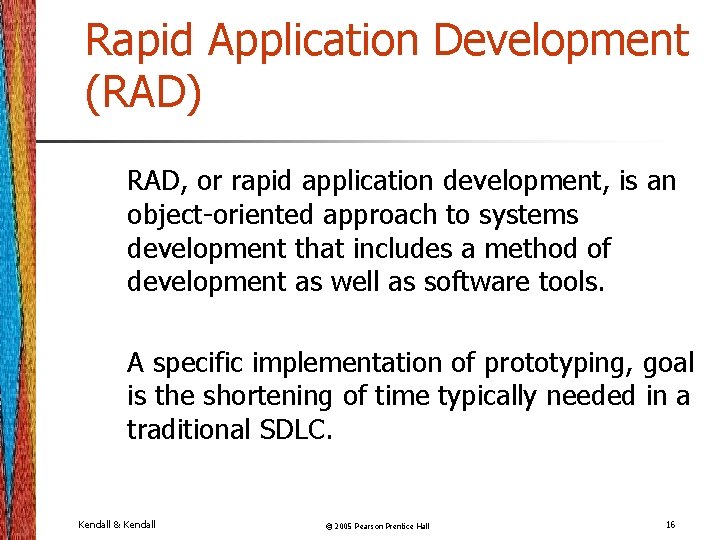 Rapid Application Development (RAD)

RAD, or rapid application development, is an object-oriented approach to systems development that includes a method of development as well as software tools.

A specific implementation of prototyping, goal is the shortening of time typically needed in a traditional SDLC.

Kendall & Kendall

© 2005 Pearson Prentice Hall

16